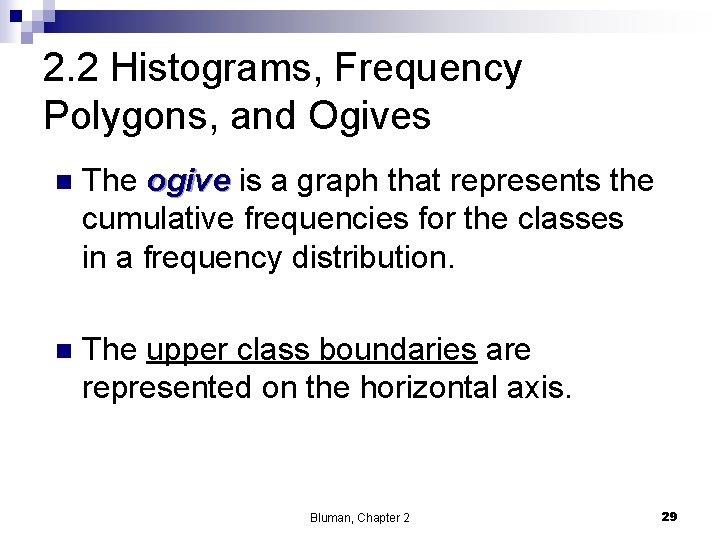 2.2 Histograms, Frequency Polygons, and Ogives

The ogive is a graph that represents the cumulative frequencies for the classes in a frequency distribution.

The upper class boundaries are represented on the horizontal axis.

Bluman, Chapter 2

29